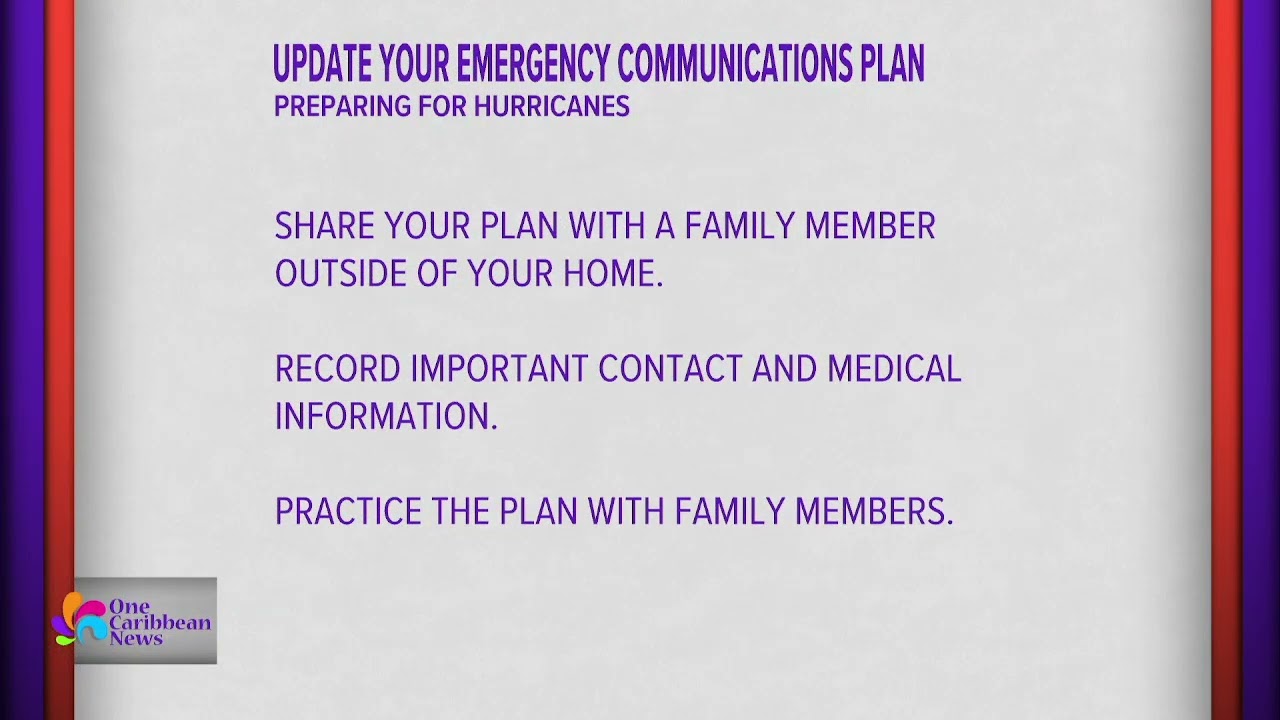 UPDATE YOUR EMERGENCY COMMUNICATIONS PLAN
PREPARING FOR HURRICANES

SHARE YOUR PLAN WITH A FAMILY MEMBER OUTSIDE OF YOUR HOME.

RECORD IMPORTANT CONTACT AND MEDICAL INFORMATION.

PRACTICE THE PLAN WITH FAMILY MEMBERS.

One Caribbean News